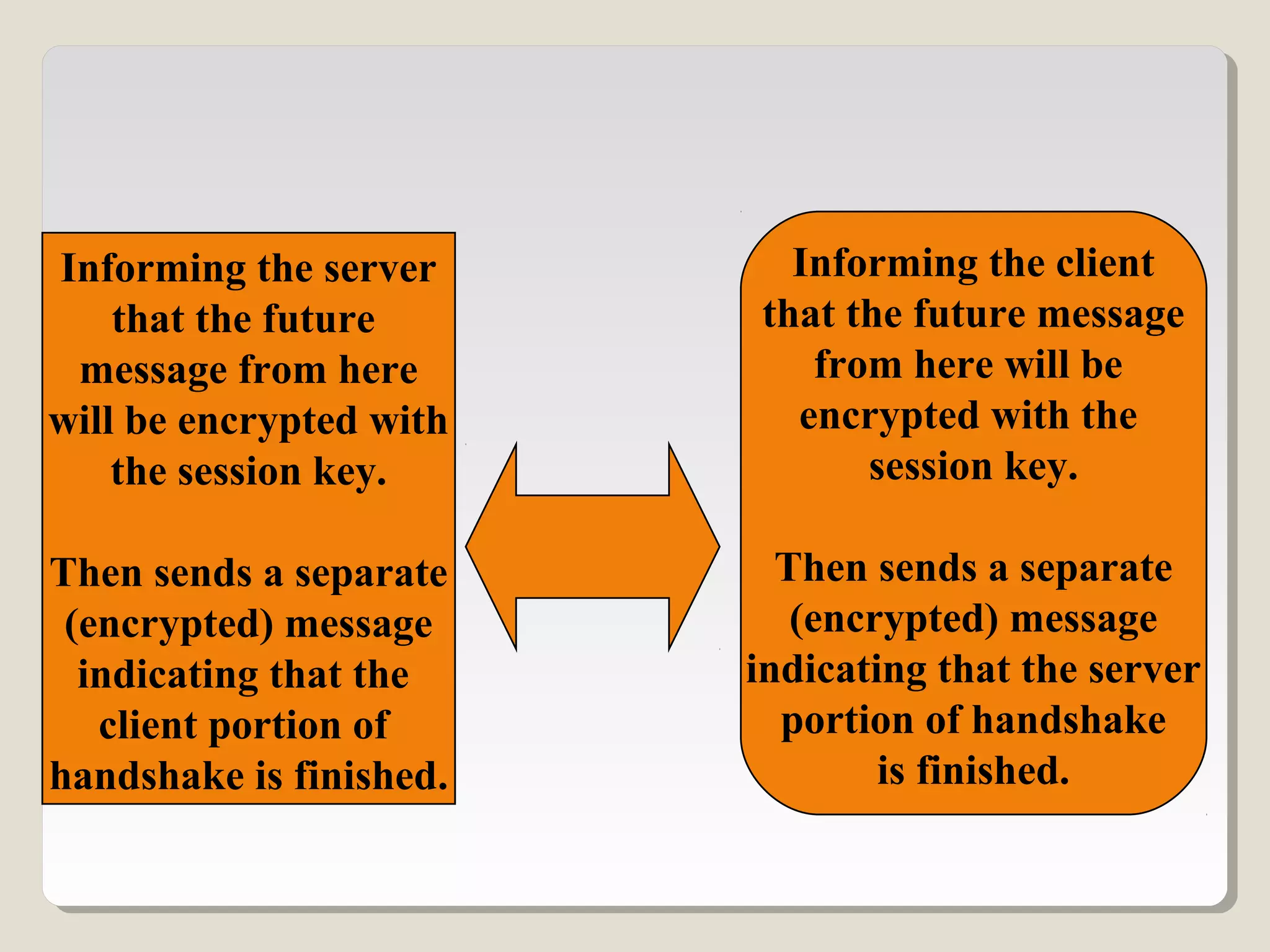 Informing the server that the future message from here will be encrypted with the session key.

Then sends a separate (encrypted) message indicating that the client portion of handshake is finished.

Informing the client that the future message from here will be encrypted with the session key.

Then sends a separate (encrypted) message indicating that the server portion of handshake is finished.